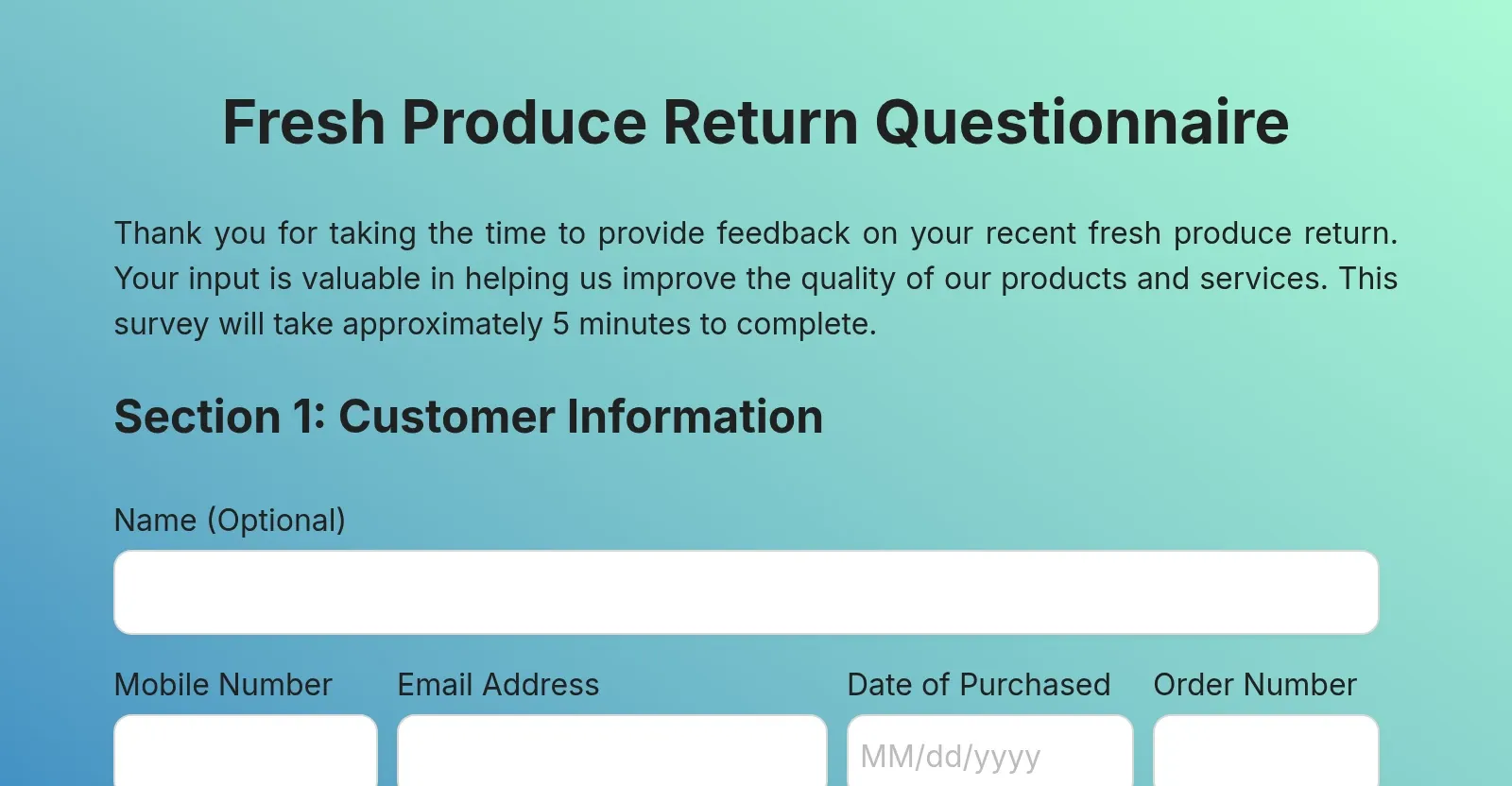 Fresh Produce Return Questionnaire

Thank you for taking the time to provide feedback on your recent fresh produce return. Your input is valuable in helping us improve the quality of our products and services. This survey will take approximately 5 minutes to complete.

Section 1: Customer Information

Name (Optional)

Mobile Number

Email Address

Date of Purchased

MM/dd/yyyy

Order Number